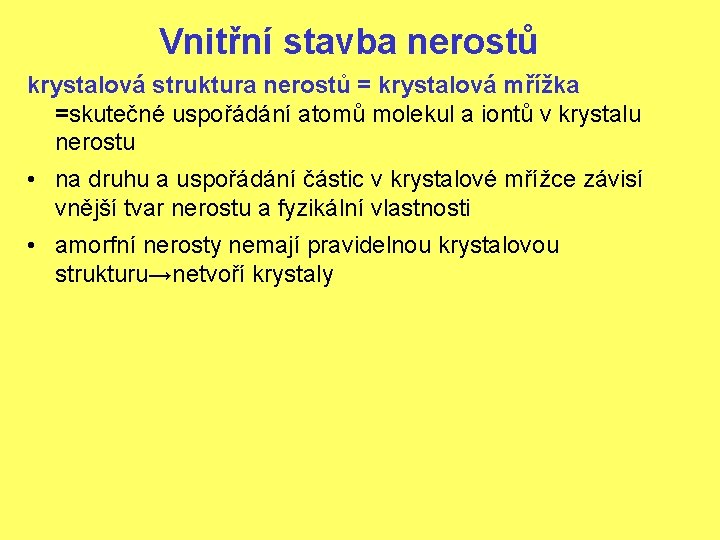 Vnitřní stavba nerostů

krystalová struktura nerostů = krystalová mřížka

=skutečné uspořádání atomů molekul a iontů v krystalu nerostu

• na druhu a uspořádání částic v krystalové mřížce závisí vnější tvar nerostu a fyzikální vlastnosti

• amorfní nerosty nemají pravidelnou krystalovou strukturu→netvoří krystaly